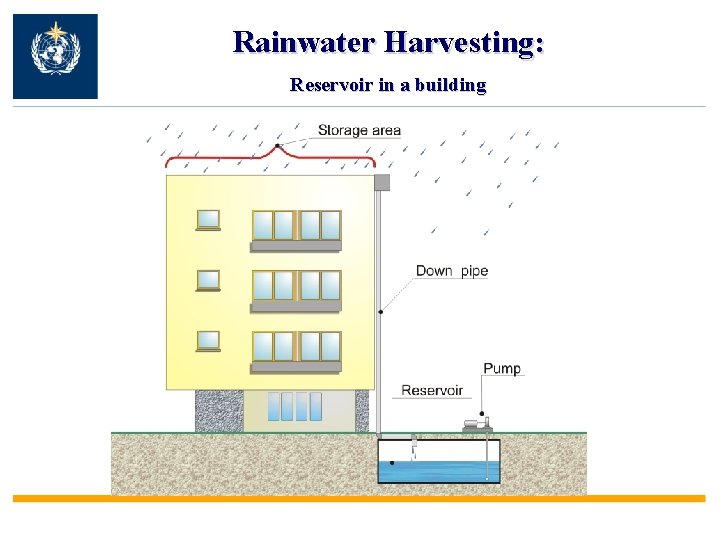 Rainwater Harvesting:

Reservoir in a building

Storage area

Down pipe

Pump

Reservoir